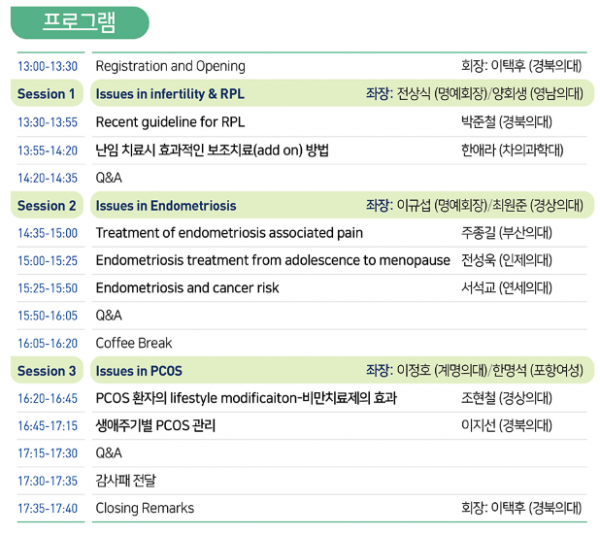 프로그램

| | | |
|---|---|---|
| 13:00-13:30 | Registration and Opening | 회장: 이택후 (경북의대) |
| Session 1 | Issues in infertility & RPL | 좌장: 전상식 (명예회장)/양회생 (영남의대) |
| 13:30-13:55 | Recent guideline for RPL | 박준철 (경북의대) |
| 13:55-14:20 | 난임 치료시 효과적인 보조치료(add on) 방법 | 한애라 (차의과학대) |
| 14:20-14:35 | Q&A | |
| Session 2 | Issues in Endometriosis | 좌장: 이규섭 (명예회장)/최원준 (경상의대) |
| 14:35-15:00 | Treatment of endometriosis associated pain | 주종길 (부산의대) |
| 15:00-15:25 | Endometriosis treatment from adolescence to menopause | 전성욱 (인제의대) |
| 15:25-15:50 | Endometriosis and cancer risk | 서석교 (연세의대) |
| 15:50-16:05 | Q&A | |
| 16:05-16:20 | Coffee Break | |
| Session 3 | Issues in PCOS | 좌장: 이정호 (계명의대)/한명석 (포항여성) |
| 16:20-16:45 | PCOS 환자의 lifestyle modificaiton-비만치료제의 효과 | 조현철 (경상의대) |
| 16:45-17:15 | 생애주기별 PCOS 관리 | 이지선 (경북의대) |
| 17:15-17:30 | Q&A | |
| 17:30-17:35 | 감사패 전달 | |
| 17:35-17:40 | Closing Remarks | 회장: 이택후 (경북의대) |